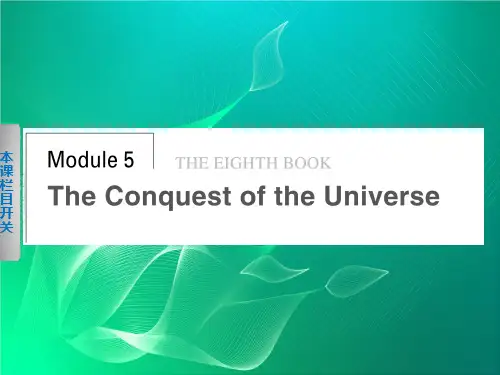 本课栏目开关

Module 5

THE EIGHTH BOOK

The Conquest of the Universe